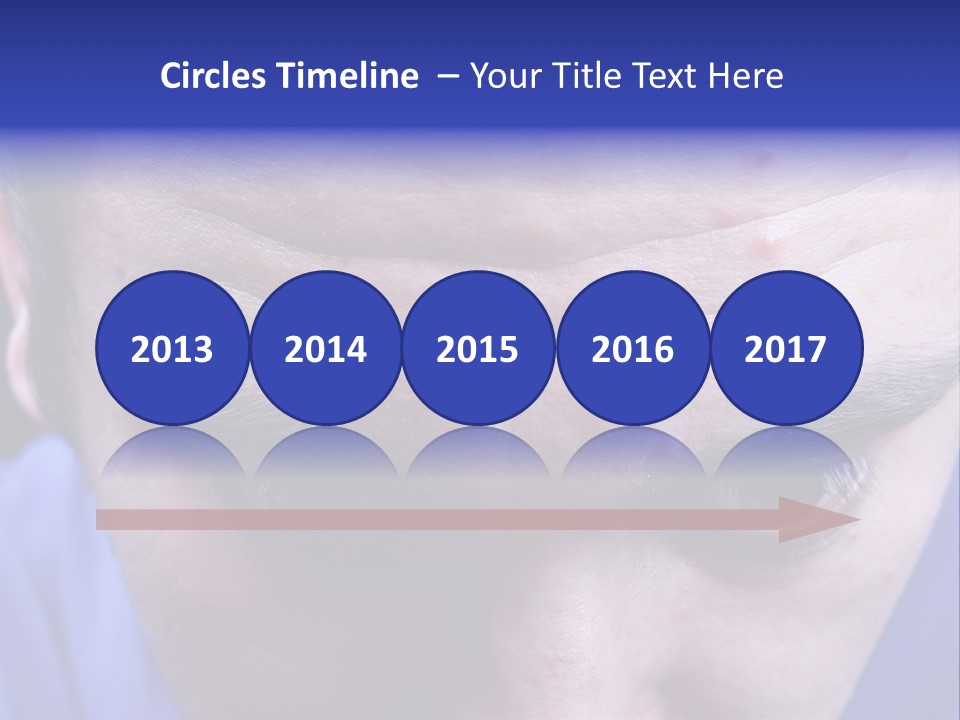 Circles Timeline – Your Title Text Here

2013 2014 2015 2016 2017